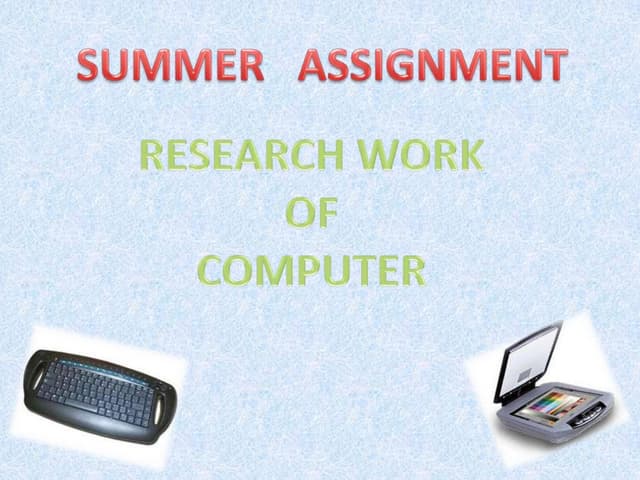 SUMMER ASSIGNMENT

RESEARCH WORK
OF
COMPUTER